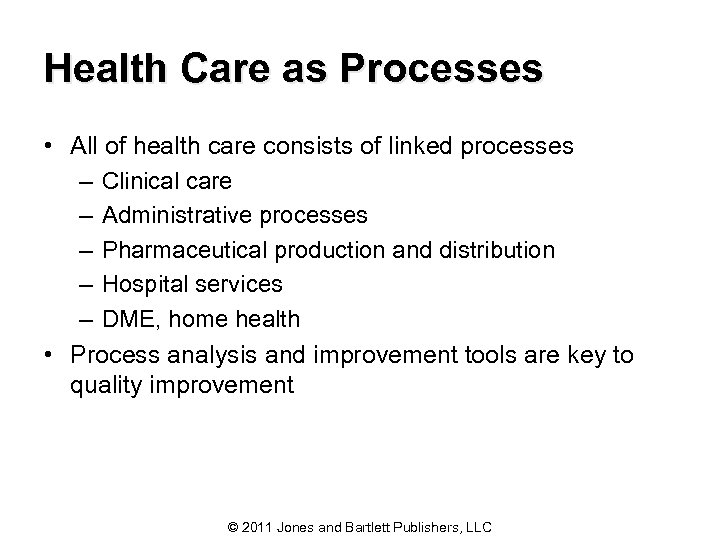 Health Care as Processes

• All of health care consists of linked processes
 – Clinical care
 – Administrative processes
 – Pharmaceutical production and distribution
 – Hospital services
 – DME, home health
• Process analysis and improvement tools are key to quality improvement

© 2011 Jones and Bartlett Publishers, LLC